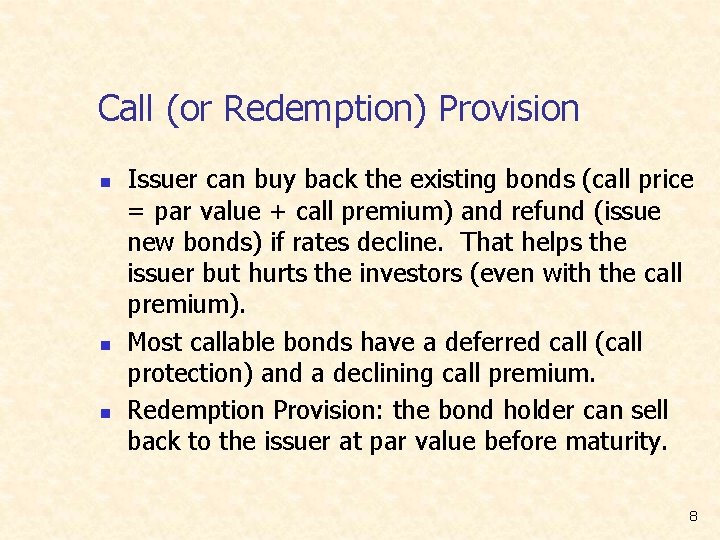 Call (or Redemption) Provision

- Issuer can buy back the existing bonds (call price = par value + call premium) and refund (issue new bonds) if rates decline. That helps the issuer but hurts the investors (even with the call premium).
- Most callable bonds have a deferred call (call protection) and a declining call premium.
- Redemption Provision: the bond holder can sell back to the issuer at par value before maturity.

8